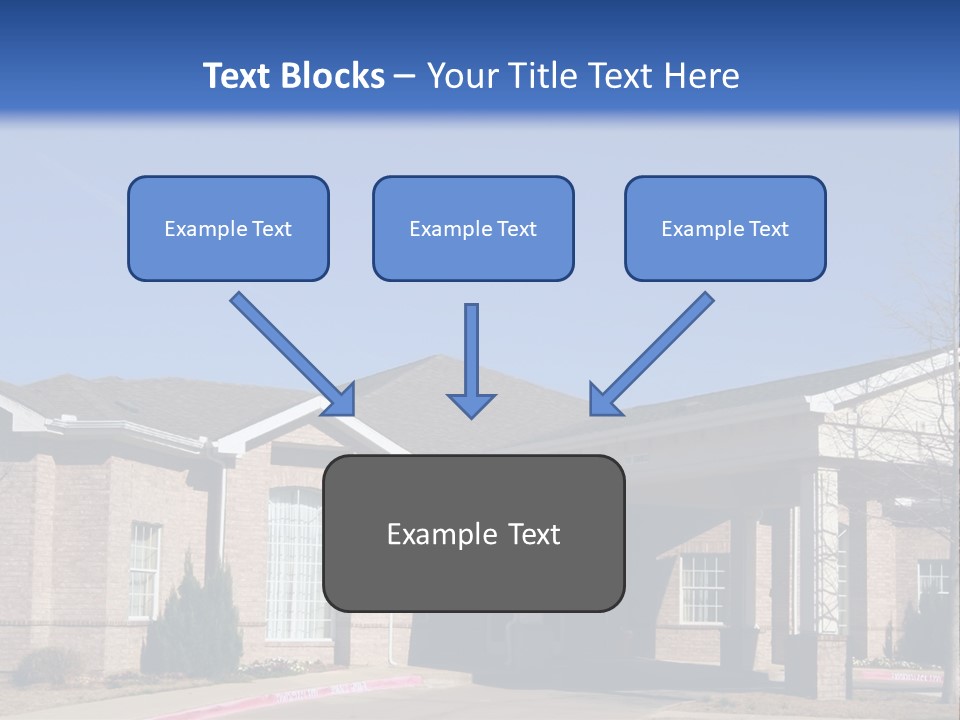 Text Blocks – Your Title Text Here

Example Text

Example Text

Example Text

Example Text